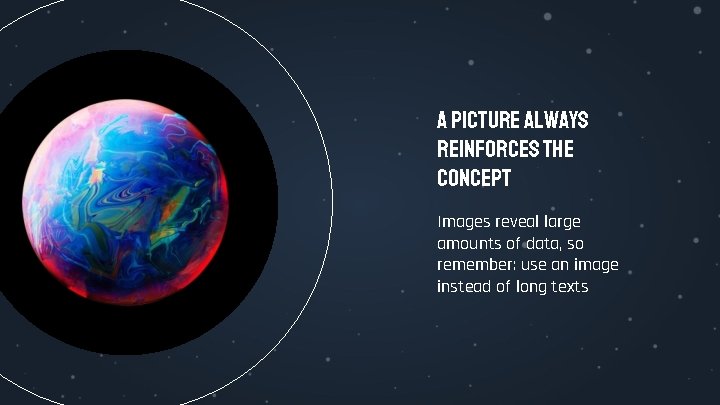 A PICTURE ALWAYS REINFORCES THE CONCEPT

Images reveal large amounts of data, so remember: use an image instead of long texts